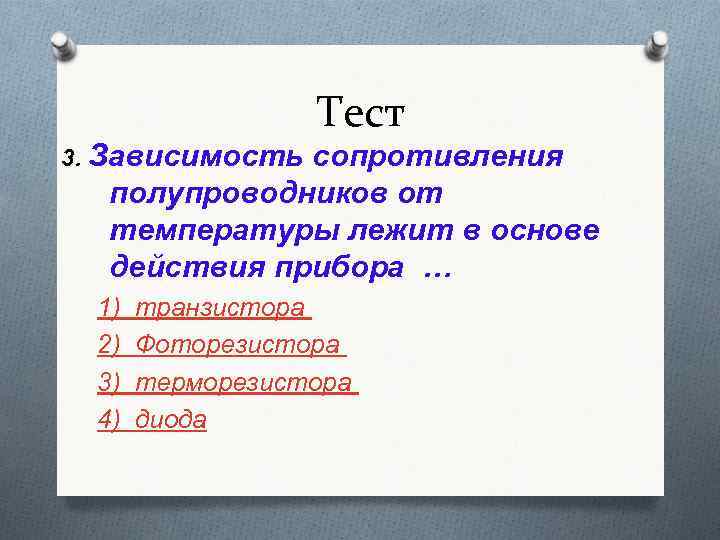 Тест

3. Зависимость сопротивления полупроводников от температуры лежит в основе действия прибора …

1) транзистора

2) Фоторезистора

3) терморезистора

4) диода